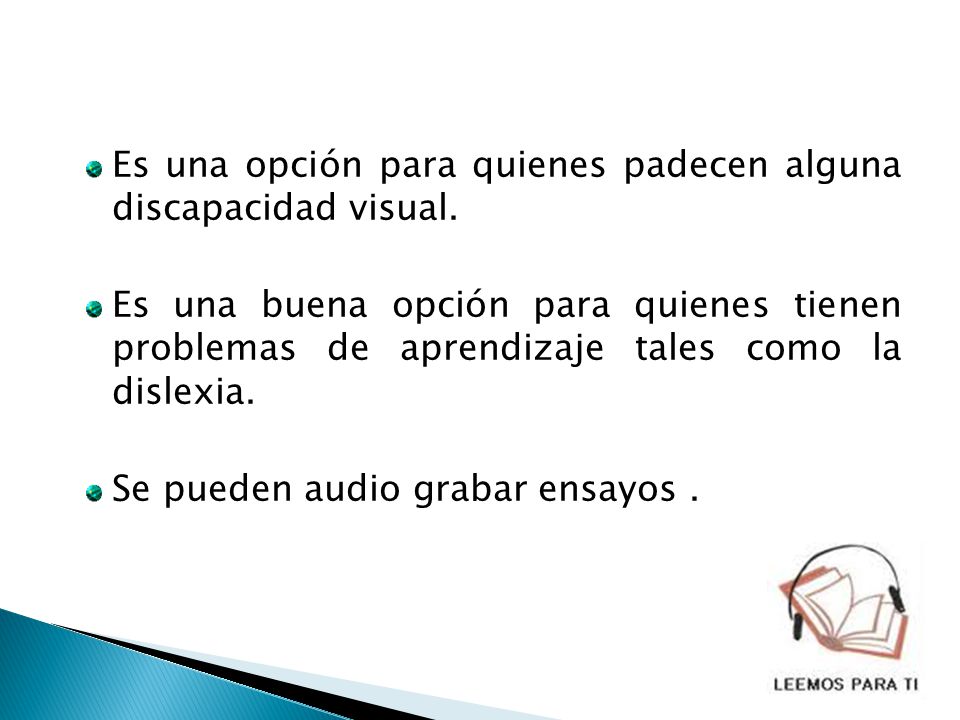 Es una opción para quienes padecen alguna discapacidad visual.

Es una buena opción para quienes tienen problemas de aprendizaje tales como la dislexia.

Se pueden audio grabar ensayos .

LEEMOS PARA TI